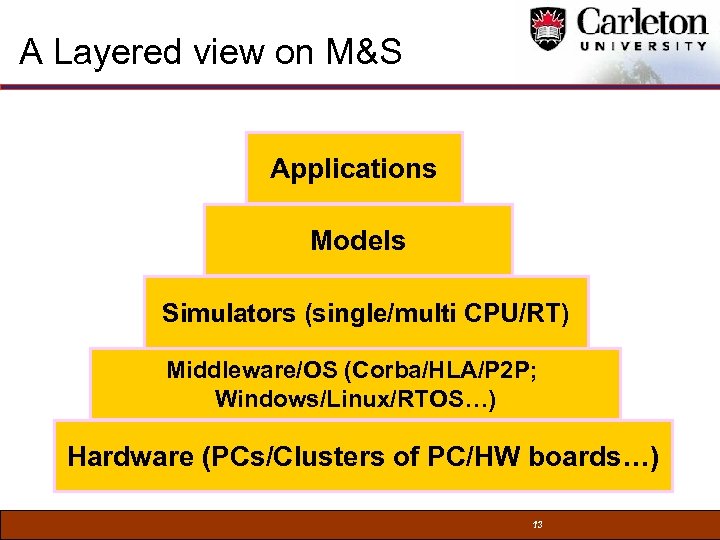 A Layered view on M&S

Carleton UNIVERSITY

Applications

Models

Simulators (single/multi CPU/RT)

Middleware/OS (Corba/HLA/P2P; Windows/Linux/RTOS…)

Hardware (PCs/Clusters of PC/HW boards…)

13